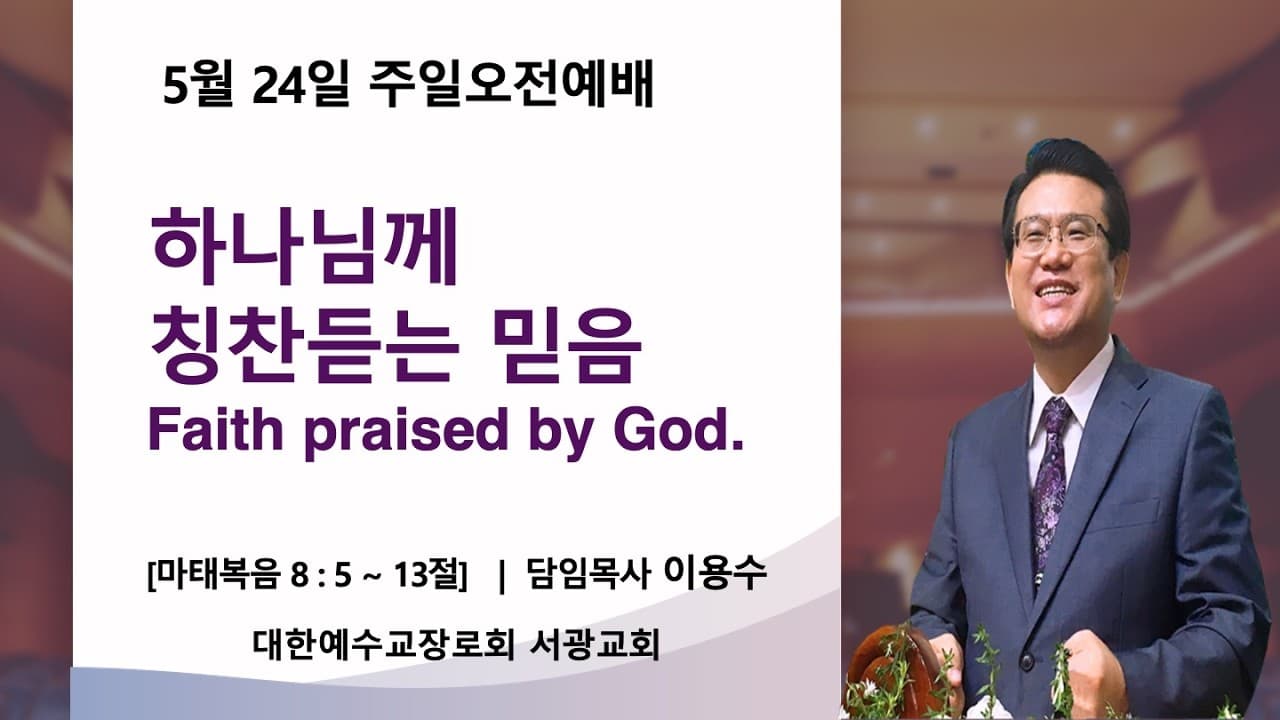 5월 24일 주일오전예배

하나님께
칭찬듣는 믿음
Faith praised by God.

[마태복음 8 : 5 ~ 13절] | 담임목사 이용수

대한예수교장로회 서광교회